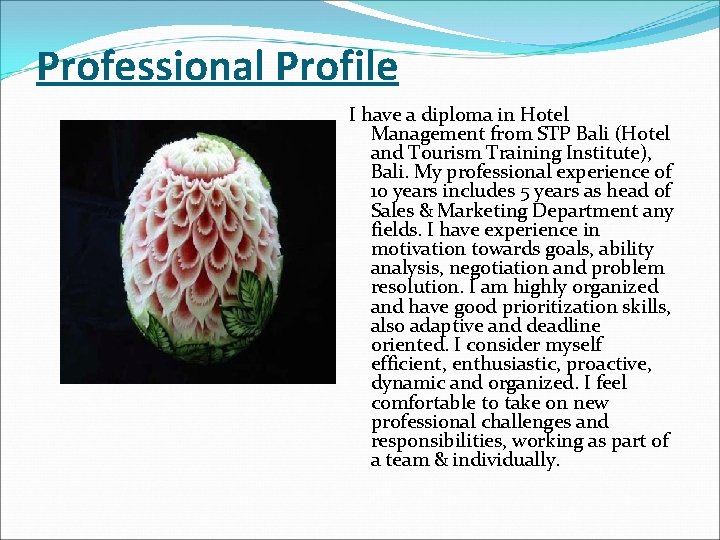 Professional Profile

I have a diploma in Hotel Management from STP Bali (Hotel and Tourism Training Institute), Bali. My professional experience of 10 years includes 5 years as head of Sales & Marketing Department any fields. I have experience in motivation towards goals, ability analysis, negotiation and problem resolution. I am highly organized and have good prioritization skills, also adaptive and deadline oriented. I consider myself efficient, enthusiastic, proactive, dynamic and organized. I feel comfortable to take on new professional challenges and responsibilities, working as part of a team & individually.